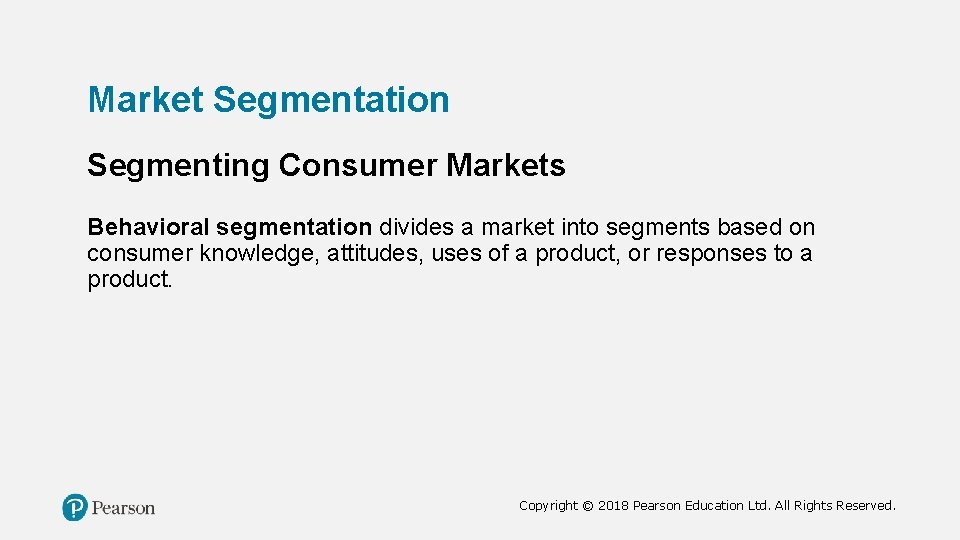 Market Segmentation

Segmenting Consumer Markets

Behavioral segmentation divides a market into segments based on consumer knowledge, attitudes, uses of a product, or responses to a product.

Pearson

Copyright © 2018 Pearson Education Ltd. All Rights Reserved.